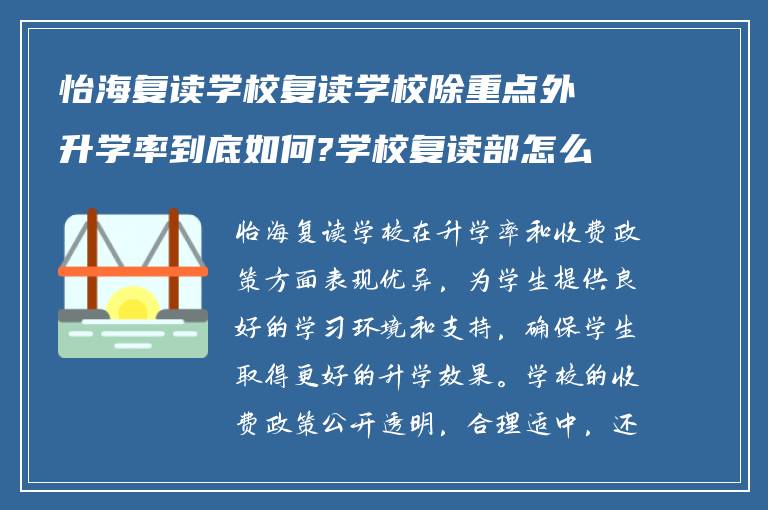 怡海复读学校复读学校除重点外升学率到底如何?学校复读部怎么

怡海复读学校在升学率和收费政策方面表现优异，为学生提供良好的学习环境和支持，确保学生取得更好的升学效果。学校的收费政策公开透明，合理适中，还